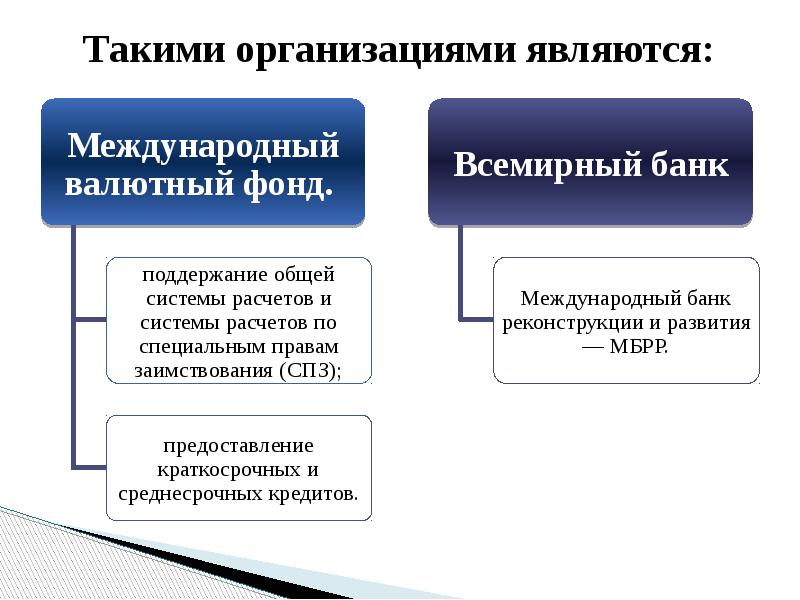 Такими организациями являются:

Международный валютный фонд.

поддержание общей системы расчетов и системы расчетов по специальным правам заимствования (СПЗ);

предоставление краткосрочных и среднесрочных кредитов.

Всемирный банк

Международный банк реконструкции и развития — МБРР.